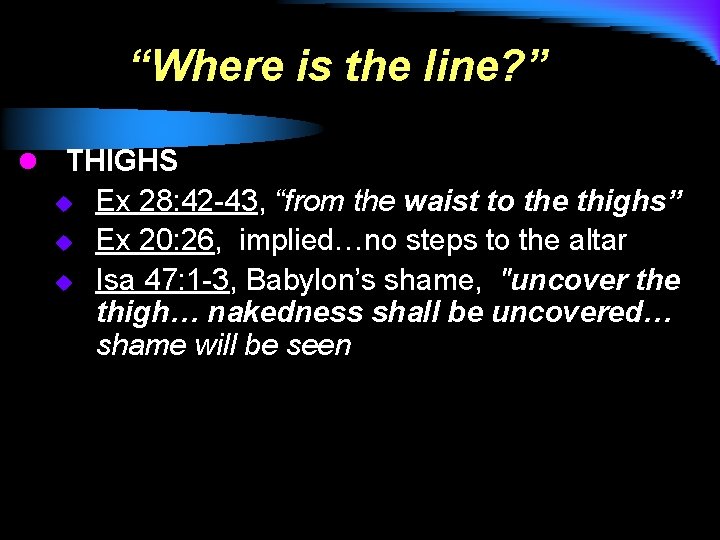 “Where is the line?”

THIGHS

Ex 28:42-43, “from the waist to the thighs”

Ex 20:26, implied…no steps to the altar

Isa 47:1-3, Babylon’s shame, "uncover the thigh… nakedness shall be uncovered… shame will be seen